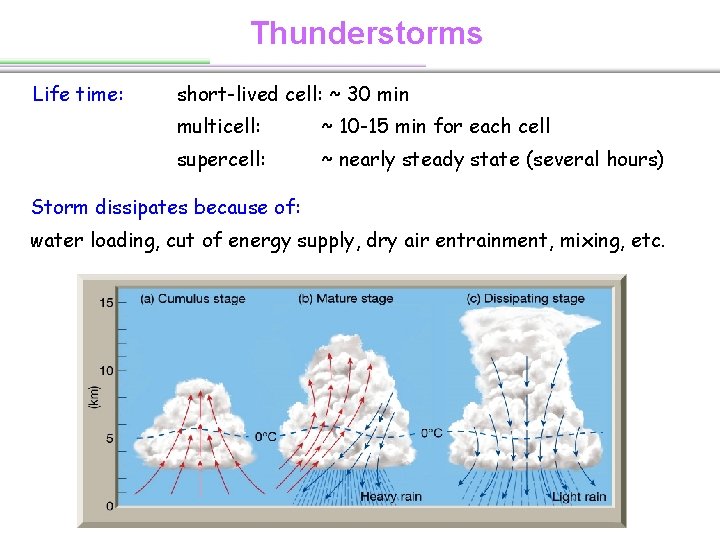 Thunderstorms

Life time: short-lived cell: ~ 30 min
multicell: ~ 10-15 min for each cell
supercell: ~ nearly steady state (several hours)

Storm dissipates because of:
water loading, cut of energy supply, dry air entrainment, mixing, etc.

(a) Cumulus stage
(b) Mature stage
(c) Dissipating stage
15
10
5
0
(km)
0°C
0°C
Heavy rain
Light rain